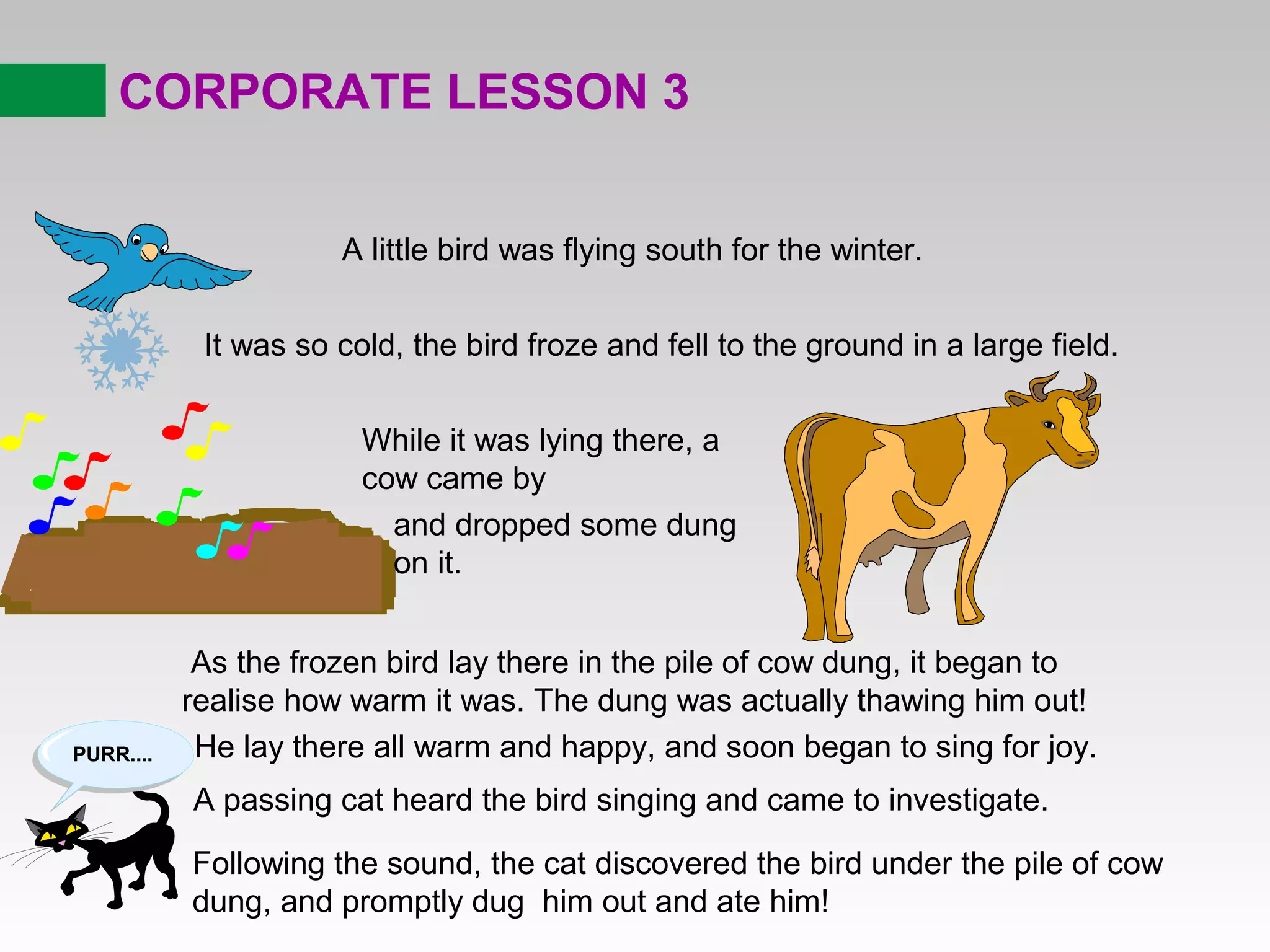 CORPORATE LESSON 3

A little bird was flying south for the winter.

It was so cold, the bird froze and fell to the ground in a large field.

While it was lying there, a cow came by

and dropped some dung on it.

As the frozen bird lay there in the pile of cow dung, it began to realise how warm it was. The dung was actually thawing him out!

PURR....

He lay there all warm and happy, and soon began to sing for joy.

A passing cat heard the bird singing and came to investigate.

Following the sound, the cat discovered the bird under the pile of cow dung, and promptly dug him out and ate him!